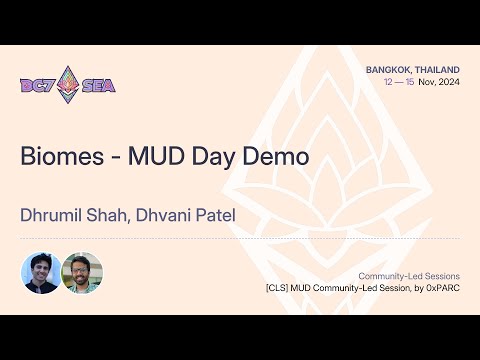 DC7 SEA

BANGKOK, THAILAND
12 — 15 Nov, 2024

Biomes - MUD Day Demo

Dhrumil Shah, Dhvani Patel

Community-Led Sessions
[CLS] MUD Community-Led Session, by 0xPARC